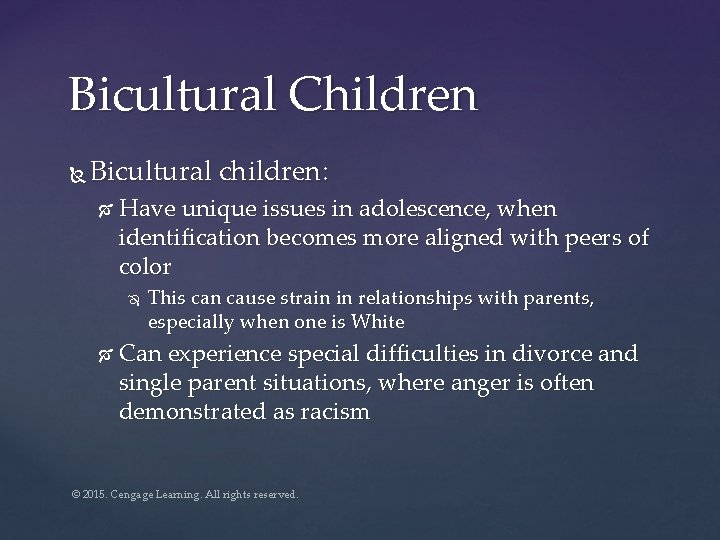 Bicultural Children

Bicultural children:

Have unique issues in adolescence, when identification becomes more aligned with peers of color

This can cause strain in relationships with parents, especially when one is White

Can experience special difficulties in divorce and single parent situations, where anger is often demonstrated as racism

© 2015. Cengage Learning. All rights reserved.